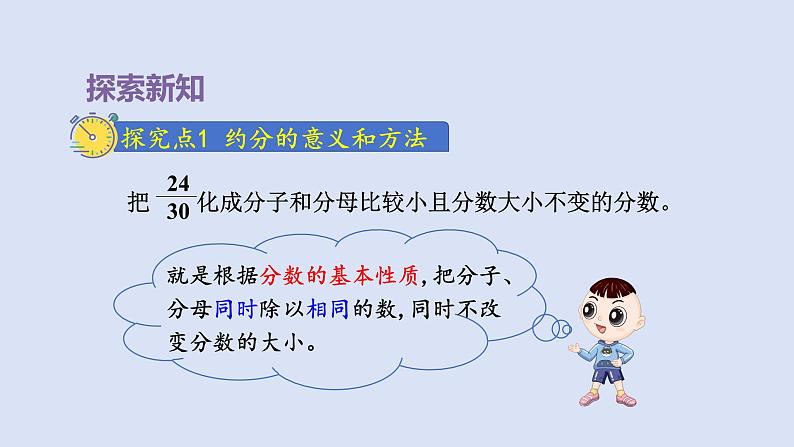 探索新知

探究点1 约分的意义和方法

把 $\frac{24}{30}$ 化成分子和分母比较小且分数大小不变的分数。

就是根据分数的基本性质，把分子、分母同时除以相同的数，同时不改变分数的大小。